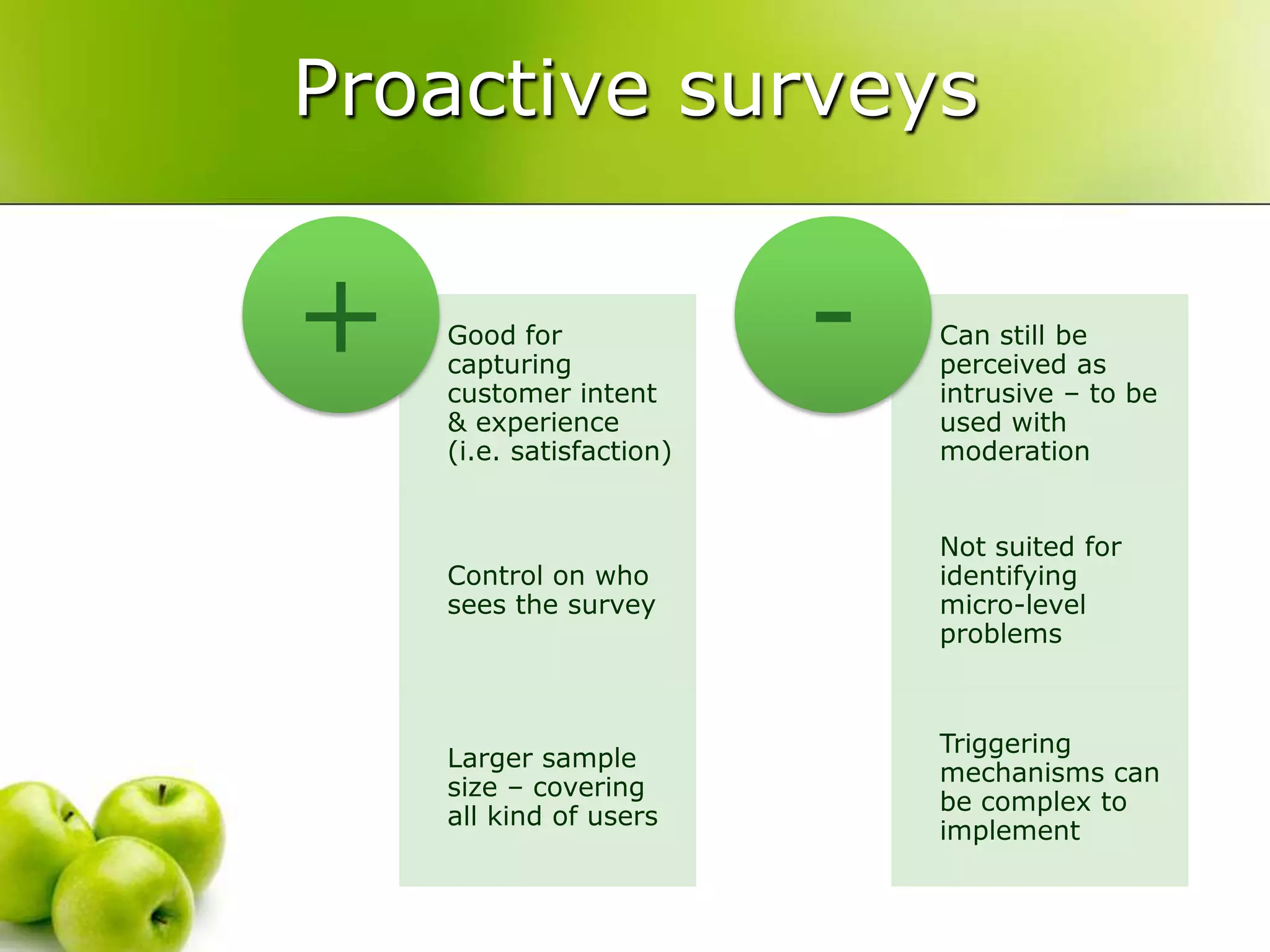 Proactive surveys

+

Good for capturing customer intent & experience (i.e. satisfaction)

Control on who sees the survey

Larger sample size – covering all kind of users

-

Can still be perceived as intrusive – to be used with moderation

Not suited for identifying micro-level problems

Triggering mechanisms can be complex to implement